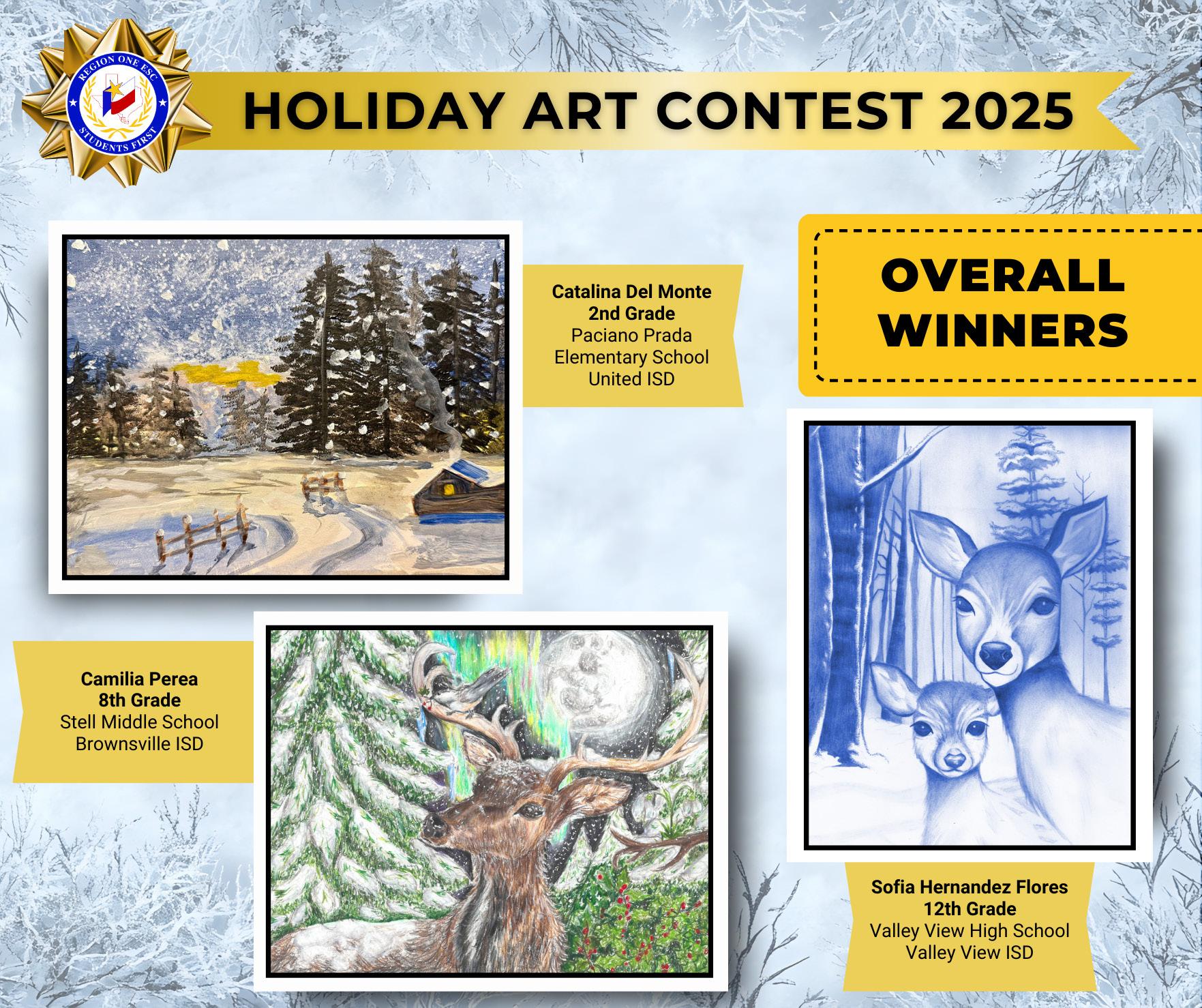 REGION ONE ESC
STUDENTS FIRST

HOLIDAY ART CONTEST 2025

Catalina Del Monte
2nd Grade
Paciano Prada
Elementary School
United ISD

OVERALL WINNERS

Camilia Perea
8th Grade
Stell Middle School
Brownsville ISD

Sofia Hernandez Flores
12th Grade
Valley View High School
Valley View ISD